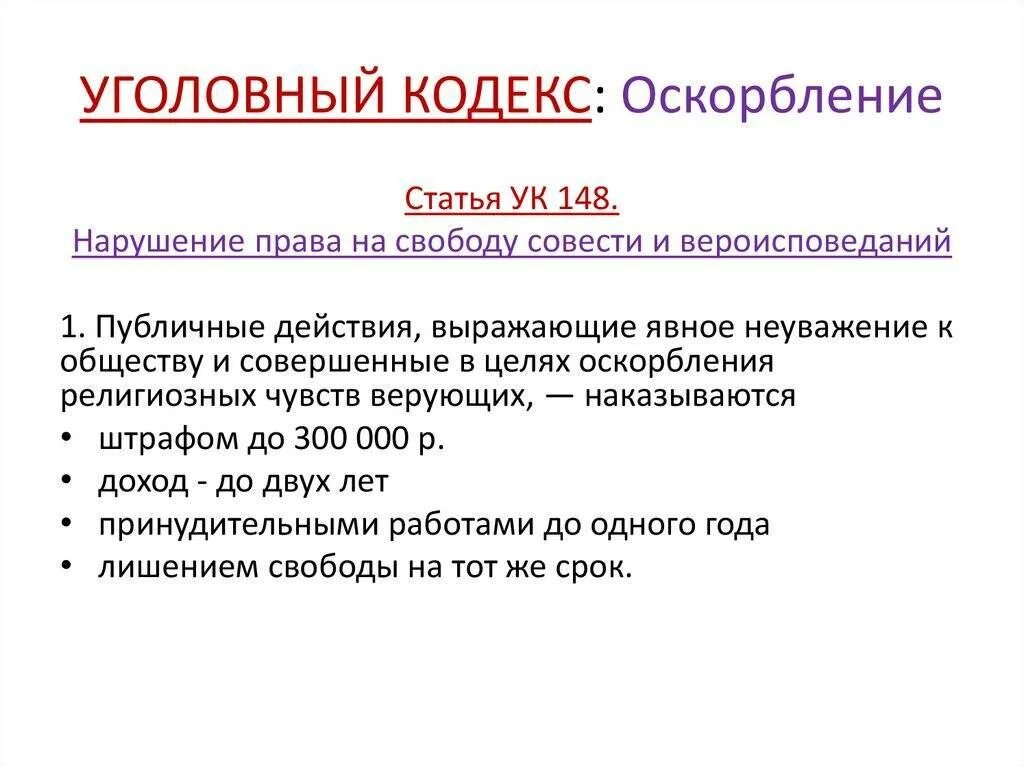 УГОЛОВНЫЙ КОДЕКС: Оскорбление

Статья УК 148.
Нарушение права на свободу совести и вероисповеданий

1. Публичные действия, выражающие явное неуважение к обществу и совершенные в целях оскорбления религиозных чувств верующих, — наказываются

• штрафом до 300 000 р.
• доход - до двух лет
• принудительными работами до одного года
• лишением свободы на тот же срок.